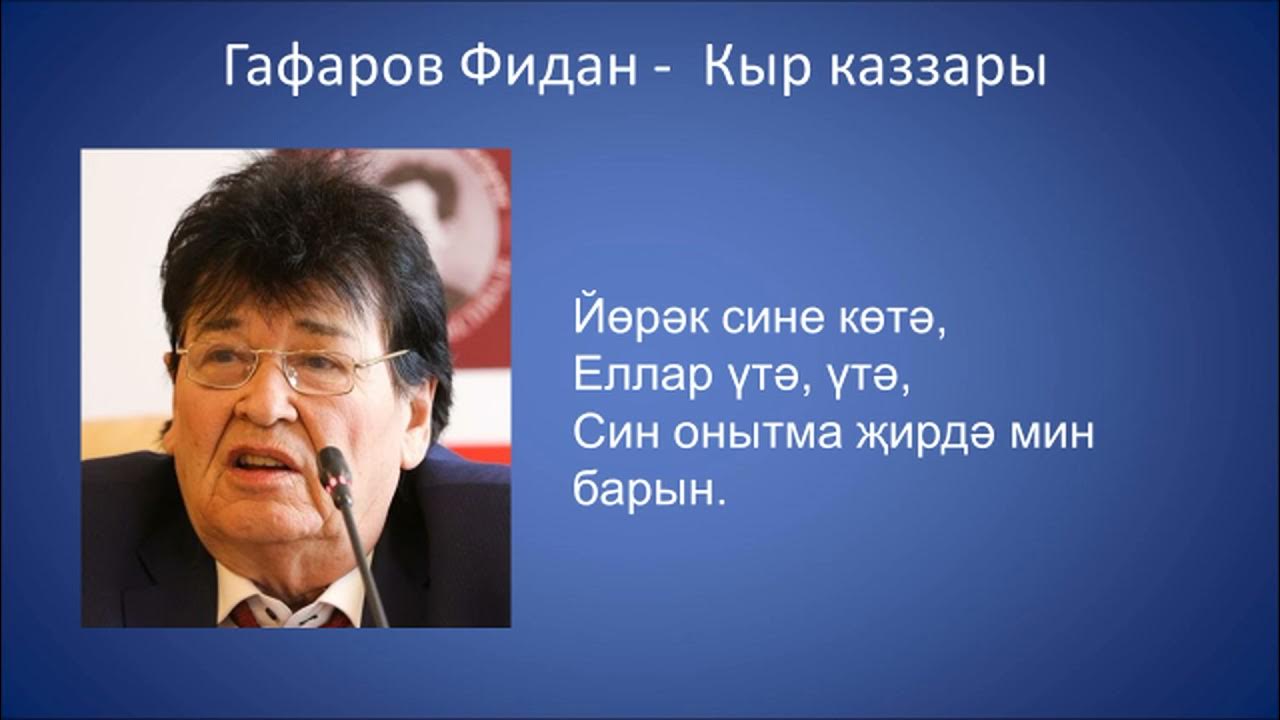 Гафаров Фидан - Кыр каззары

Йөрәк сине көтә,
Еллар үтә, үтә,
Син онытма җирдә мин барын.